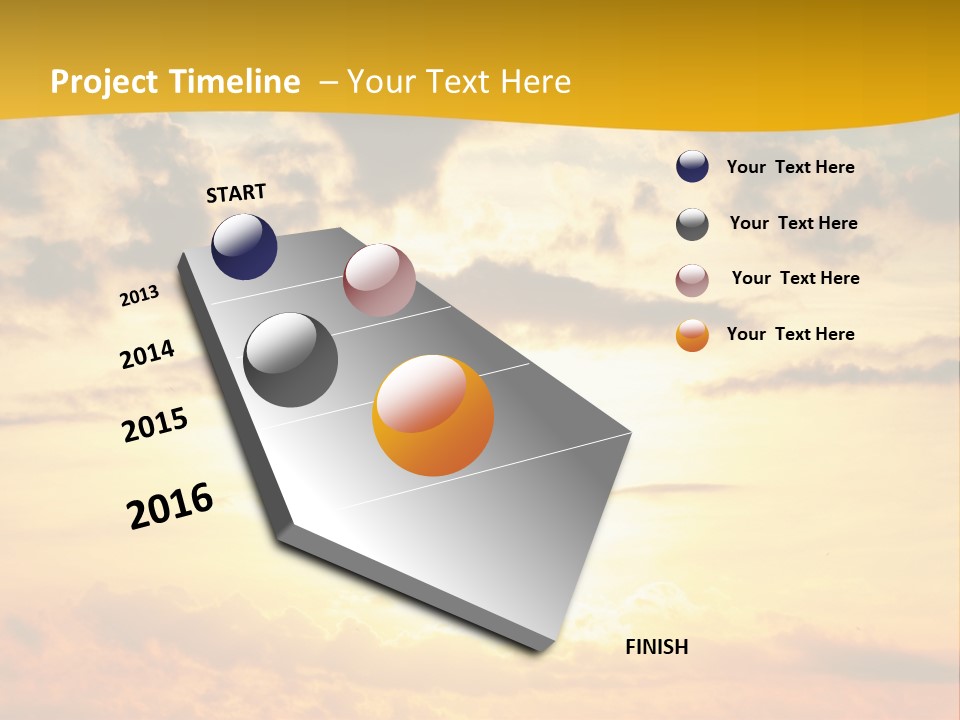 Project Timeline – Your Text Here

START

2013

2014

2015

2016

FINISH

Your Text Here

Your Text Here

Your Text Here

Your Text Here